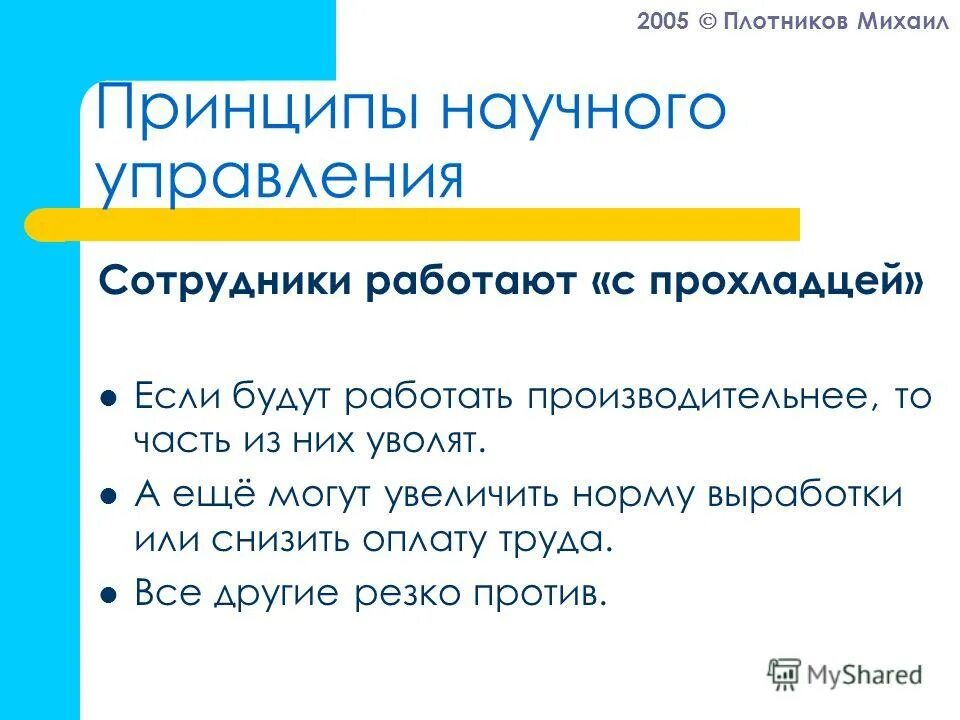 2005 © Плотников Михаил

Принципы научного управления

Сотрудники работают «с прохладцей»

- Если будут работать производительнее, то часть из них уволят.
- А ещё могут увеличить норму выработки или снизить оплату труда.
- Все другие резко против.

MyShared